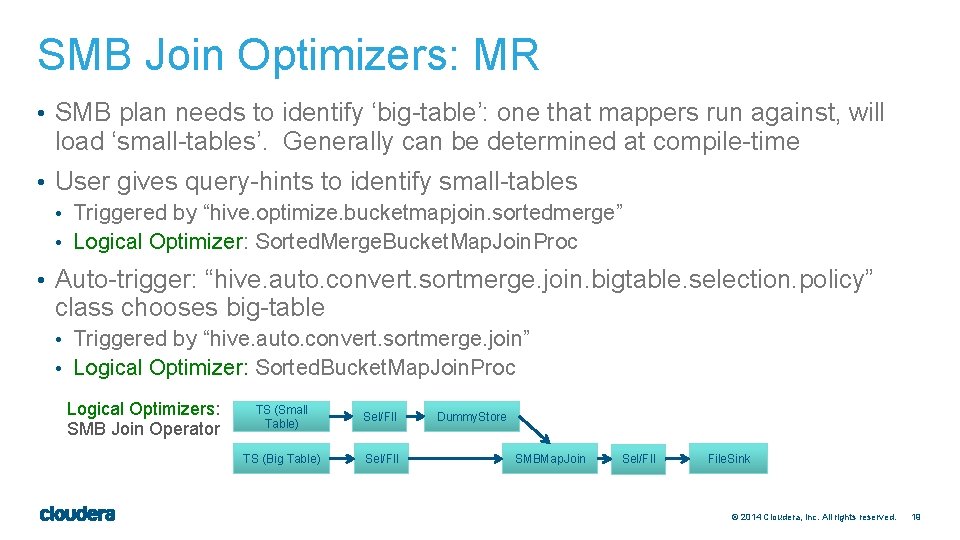 SMB Join Optimizers: MR

• SMB plan needs to identify ‘big-table’: one that mappers run against, will load ‘small-tables’. Generally can be determined at compile-time

• User gives query-hints to identify small-tables

• Triggered by “hive.optimize.bucketmapjoin.sortedmerge”

• Logical Optimizer: SortedMergeBucketMapJoinProc

• Auto-trigger: “hive.auto.convert.sortmerge.join.bigtable.selection.policy” class chooses big-table

• Triggered by “hive.auto.convert.sortmerge.join”

• Logical Optimizer: SortedBucketMapJoinProc

Logical Optimizers: SMB Join Operator

TS (Small Table)

Sel/Fil

DummyStore

TS (Big Table)

Sel/Fil

SMBMapJoin

Sel/Fil

FileSink

cloudera

© 2014 Cloudera, Inc. All rights reserved. 18